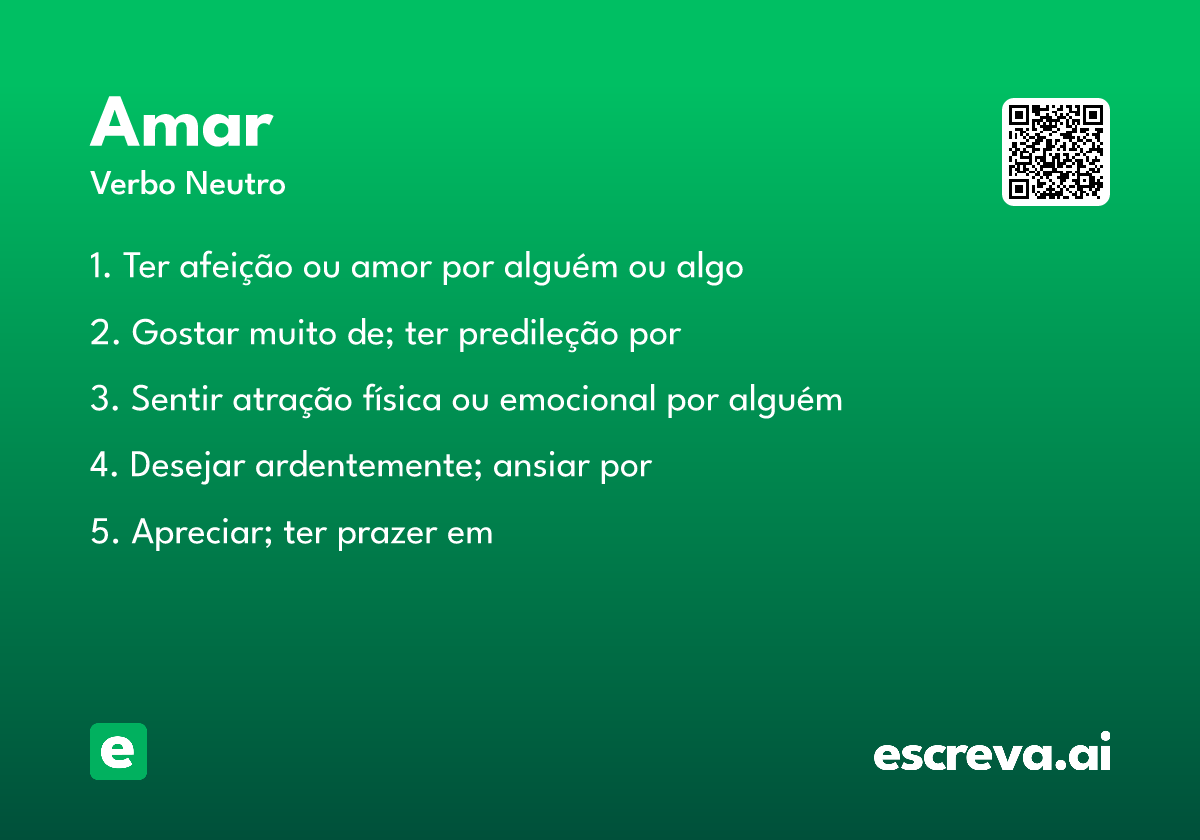 Amar
Verbo Neutro

1. Ter afeição ou amor por alguém ou algo

2. Gostar muito de; ter predileção por

3. Sentir atração física ou emocional por alguém

4. Desejar ardentemente; ansiar por

5. Apreciar; ter prazer em

e

escreva.ai